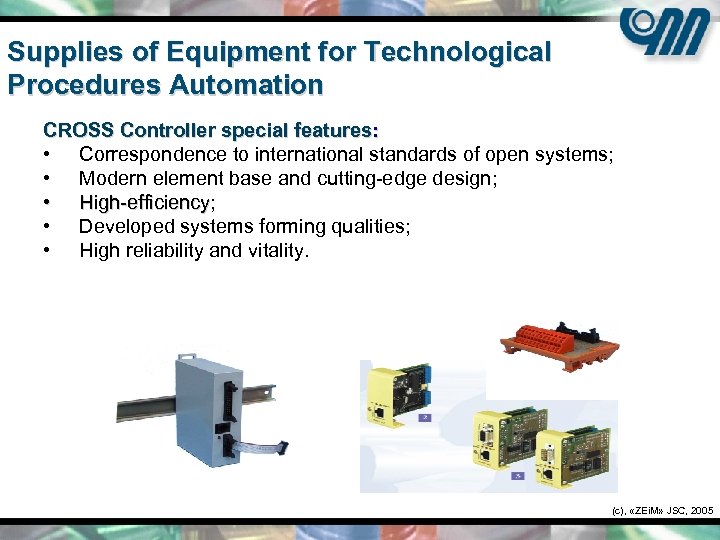 Supplies of Equipment for Technological Procedures Automation

CROSS Controller special features:
• Correspondence to international standards of open systems;
• Modern element base and cutting-edge design;
• High-efficiency;
• Developed systems forming qualities;
• High reliability and vitality.

(c), «ZEiM» JSC, 2005